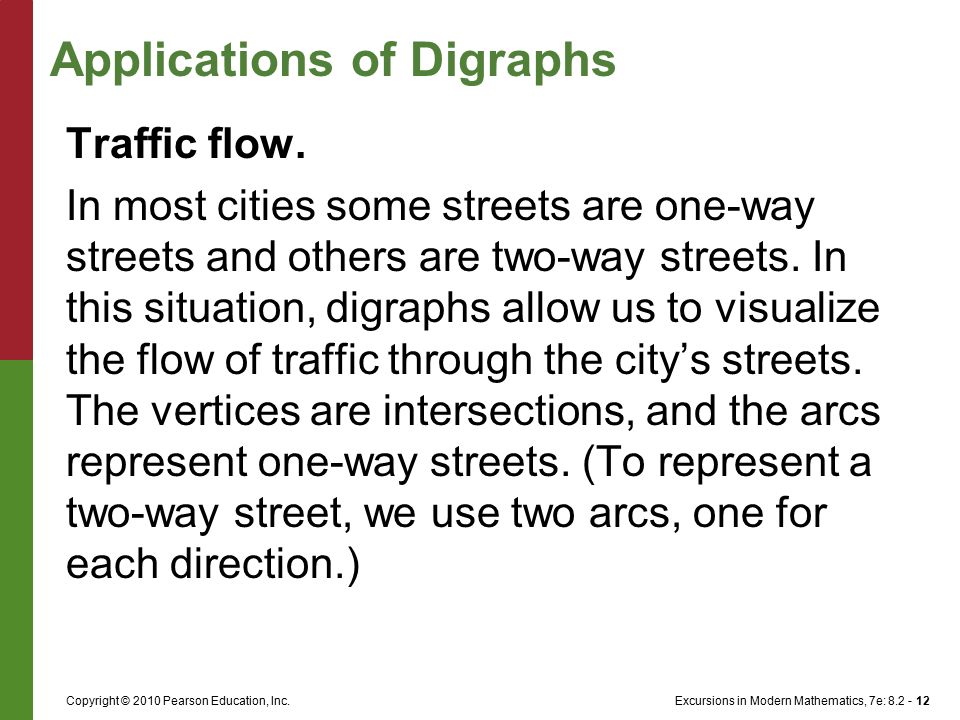 Applications of Digraphs

Traffic flow.

In most cities some streets are one-way streets and others are two-way streets. In this situation, digraphs allow us to visualize the flow of traffic through the city’s streets. The vertices are intersections, and the arcs represent one-way streets. (To represent a two-way street, we use two arcs, one for each direction.)

Copyright © 2010 Pearson Education, Inc.

Excursions in Modern Mathematics, 7e: 8.2 - 12